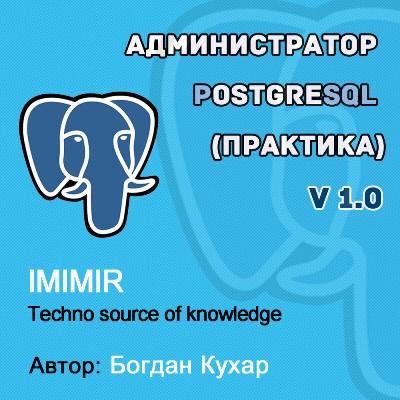 АДМИНИСТРАТОР POSTGRESQL (ПРАКТИКА) V 1.0

IMIMIR
Techno source of knowledge

Автор: Богдан Кухар